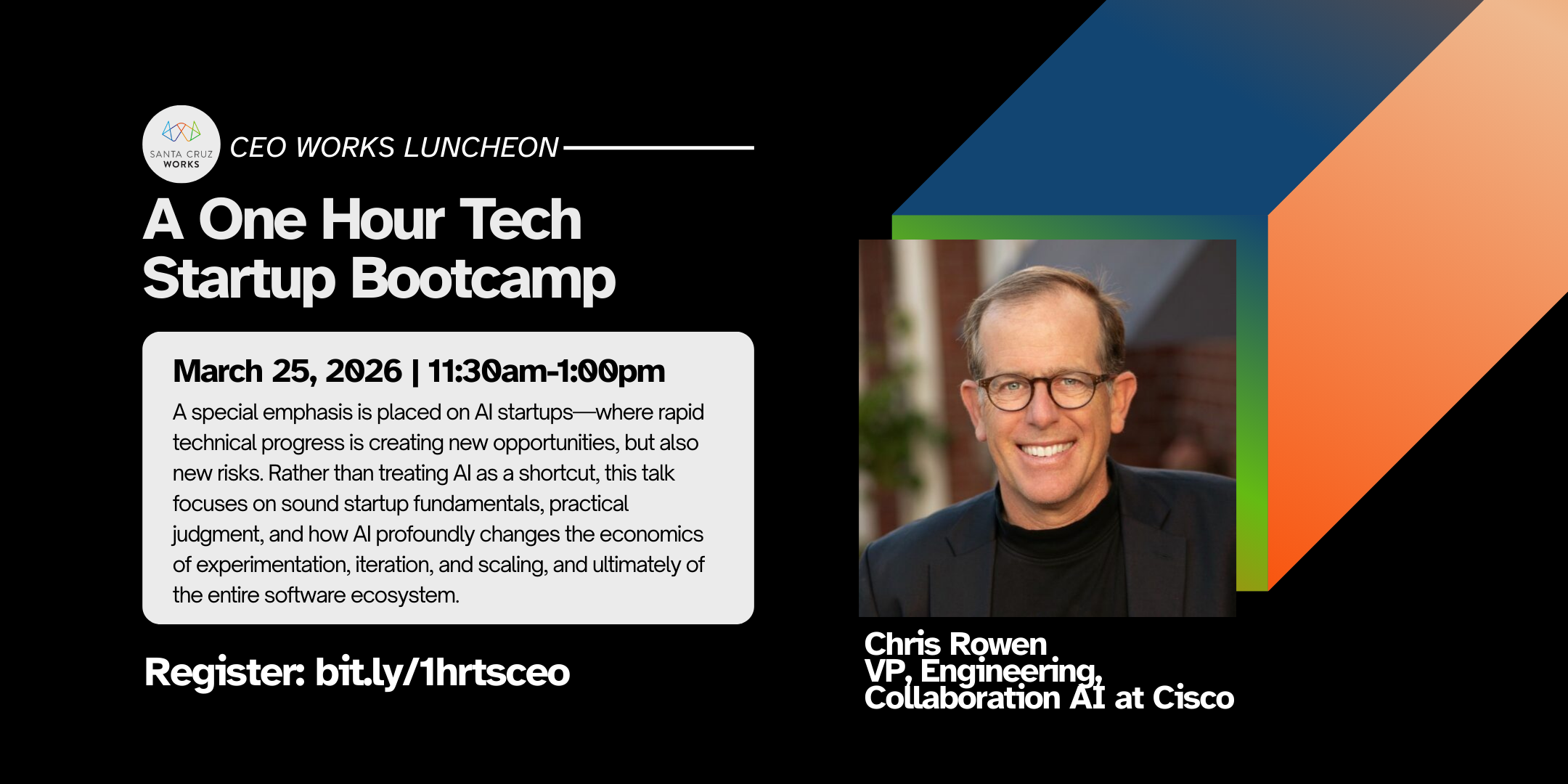 SANTA CRUZ WORKS

CEO WORKS LUNCHEON

A One Hour Tech Startup Bootcamp

March 25, 2026 | 11:30am-1:00pm

A special emphasis is placed on AI startups—where rapid technical progress is creating new opportunities, but also new risks. Rather than treating AI as a shortcut, this talk focuses on sound startup fundamentals, practical judgment, and how AI profoundly changes the economics of experimentation, iteration, and scaling, and ultimately of the entire software ecosystem.

Register: bit.ly/1hrtsceo

Chris Rowen
VP, Engineering,
Collaboration AI at Cisco